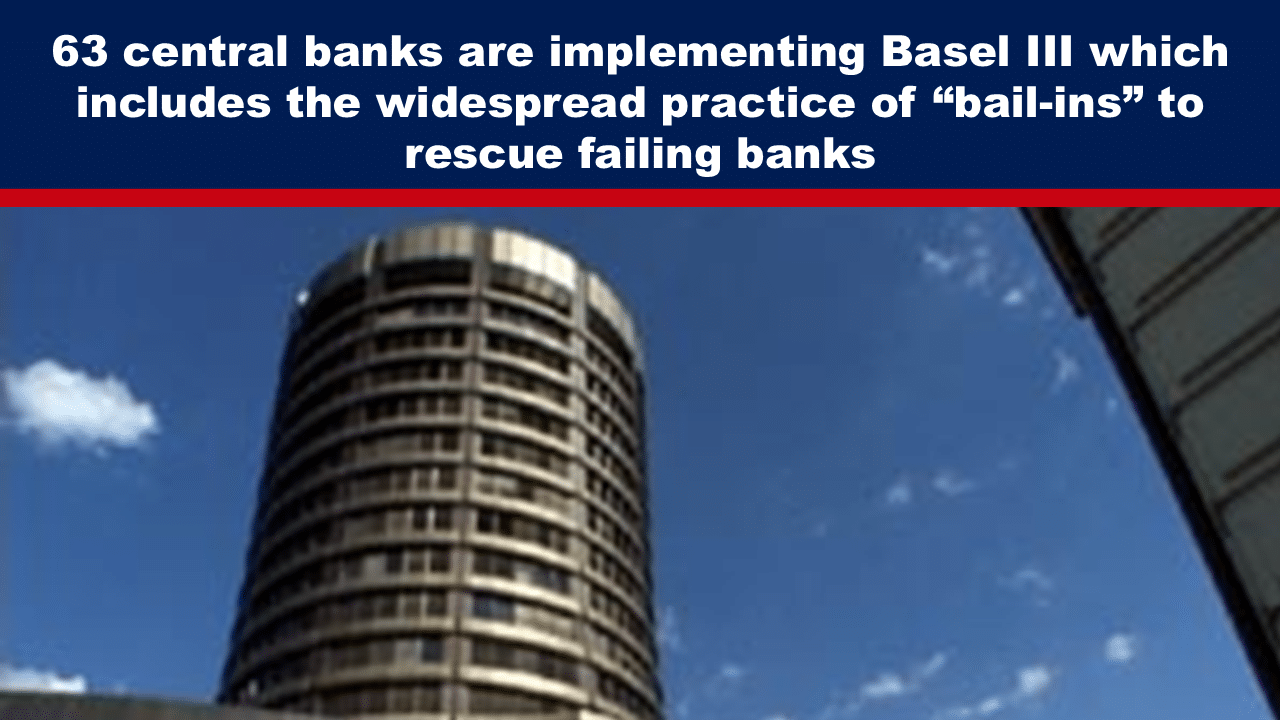 63 central banks are implementing Basel III which includes the widespread practice of “bail-ins” to rescue failing banks